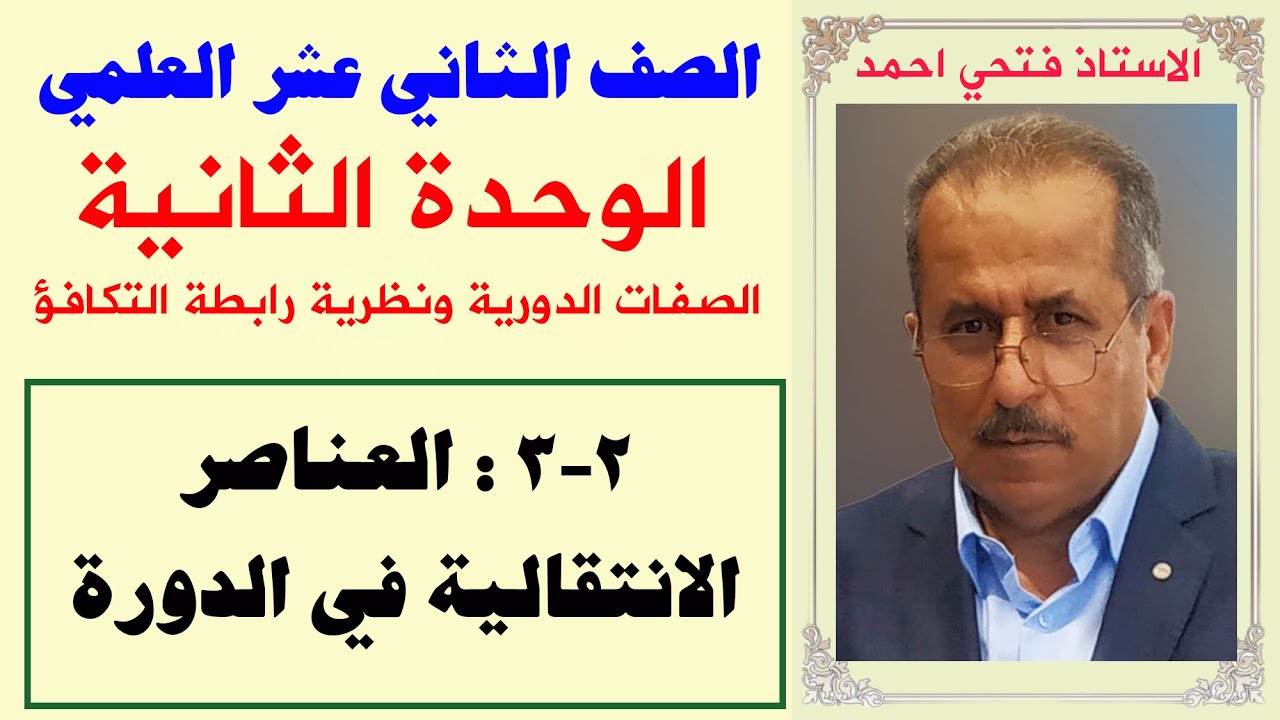 الاستاذ فتحي احمد

الصف الثاني عشر العلمي

الوحدة الثانية

الصفات الدورية ونظرية رابطة التكافؤ

٢-٣ : العناصر الانتقالية في الدورة